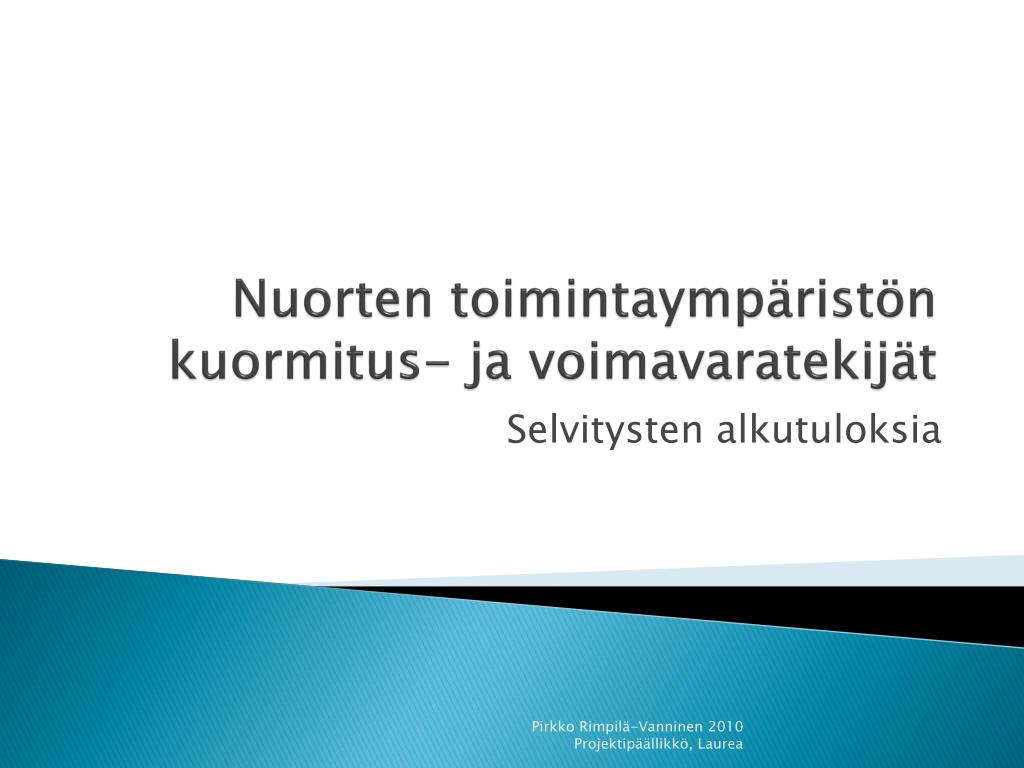 Nuorten toimintaympäristön kuormitus- ja voimavaratekijät

Selvitysten alkutuloksia

Pirkko Rimpilä-Vanninen 2010
Projektipäällikkö, Laurea